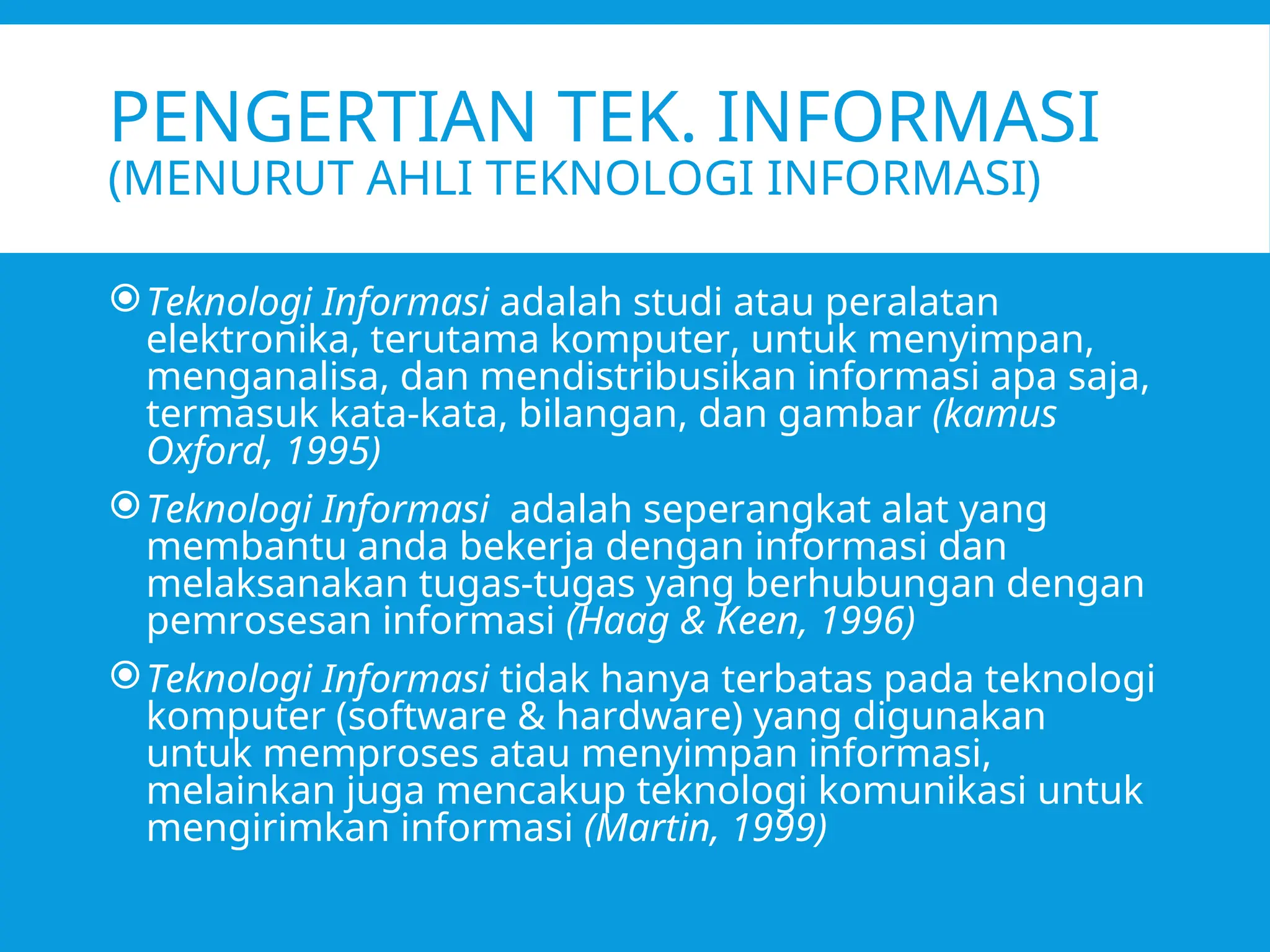 PENGERTIAN TEK. INFORMASI
(MENURUT AHLI TEKNOLOGI INFORMASI)

Teknologi Informasi adalah studi atau peralatan elektronika, terutama komputer, untuk menyimpan, menganalisa, dan mendistribusikan informasi apa saja, termasuk kata-kata, bilangan, dan gambar (kamus Oxford, 1995)

Teknologi Informasi adalah seperangkat alat yang membantu anda bekerja dengan informasi dan melaksanakan tugas-tugas yang berhubungan dengan pemrosesan informasi (Haag & Keen, 1996)

Teknologi Informasi tidak hanya terbatas pada teknologi komputer (software & hardware) yang digunakan untuk memproses atau menyimpan informasi, melainkan juga mencakup teknologi komunikasi untuk mengirimkan informasi (Martin, 1999)